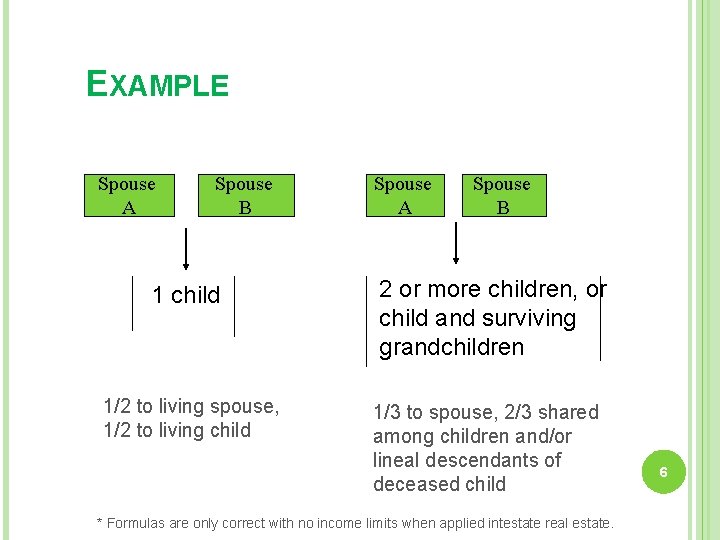 EXAMPLE

Spouse A

Spouse B

1 child

1/2 to living spouse, 1/2 to living child

Spouse A

Spouse B

2 or more children, or child and surviving grandchildren

1/3 to spouse, 2/3 shared among children and/or lineal descendants of deceased child

6

* Formulas are only correct with no income limits when applied intestate real estate.